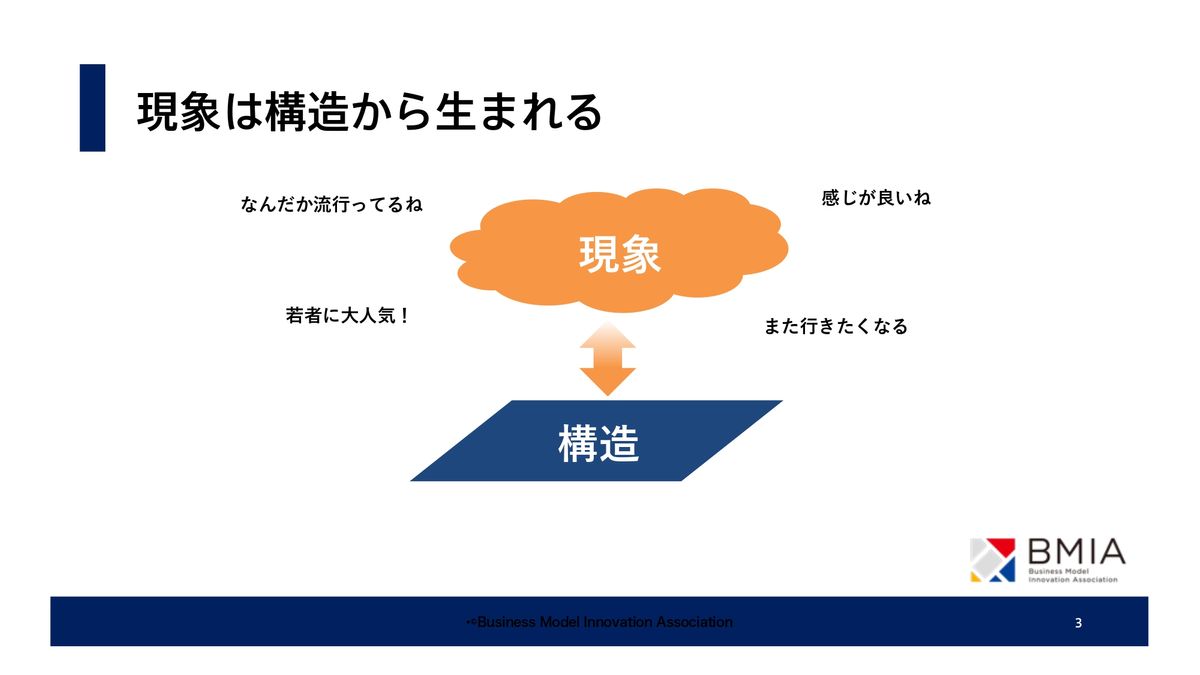 現象は構造から生まれる

なんだか流行ってるね

感じが良いね

現象

若者に大人気！

また行きたくなる

構造

BMIA
Business Model Innovation Association

©Business Model Innovation Association

3